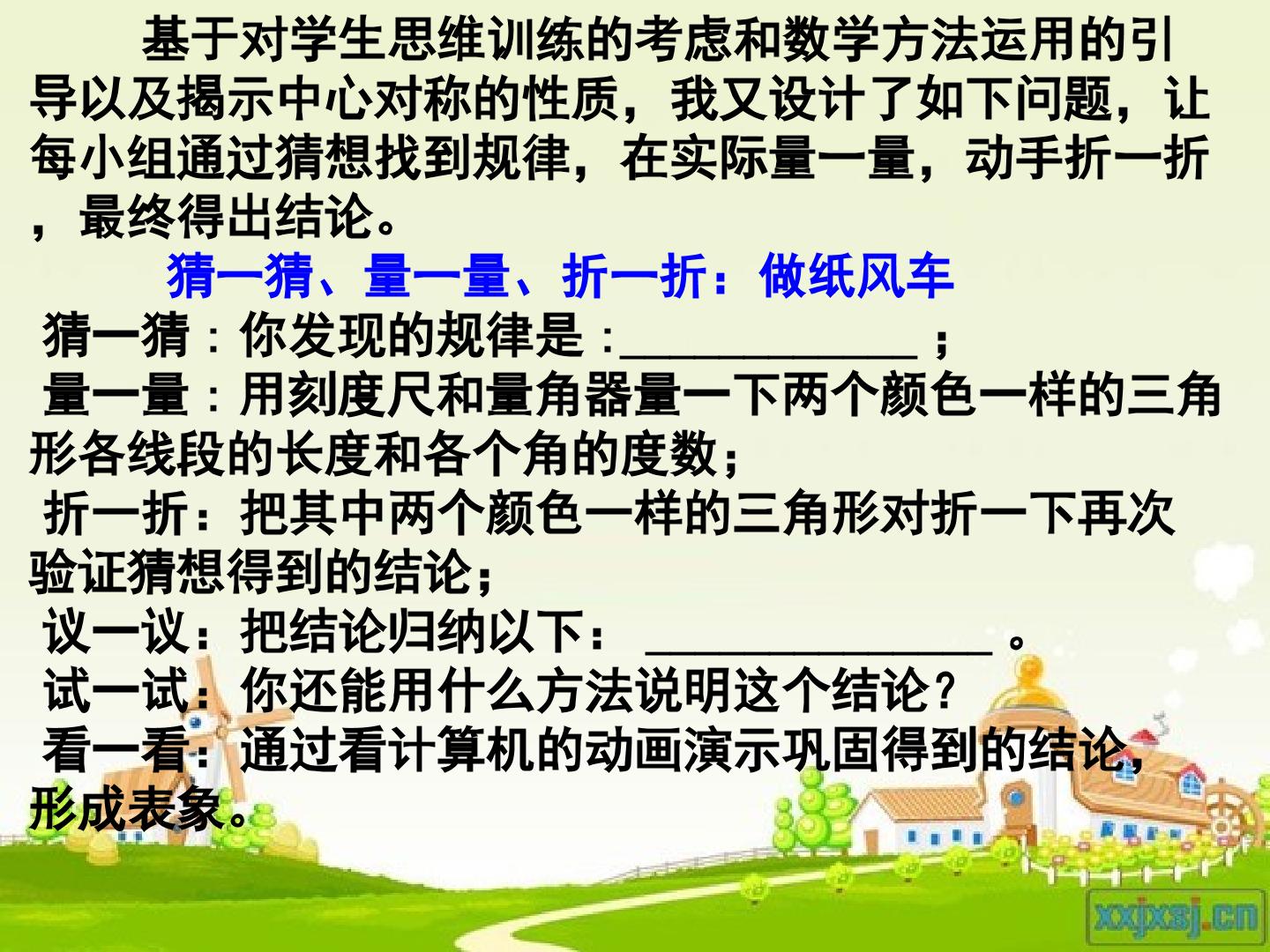 基于对学生思维训练的考虑和数学方法运用的引导以及揭示中心对称的性质，我又设计了如下问题，让每小组通过猜想找到规律，在实际量一量，动手折一折，最终得出结论。

猜一猜、量一量、折一折：做纸风车

猜一猜：你发现的规律是：____；

量一量：用刻度尺和量角器量一下两个颜色一样的三角形各线段的长度和各个角的度数；

折一折：把其中两个颜色一样的三角形对折一下再次验证猜想得到的结论；

议一议：把结论归纳以下：____。

试一试：你还能用什么方法说明这个结论？

看一看：通过看计算机的动画演示巩固得到的结论，形成表象。

xxjxsj.cn